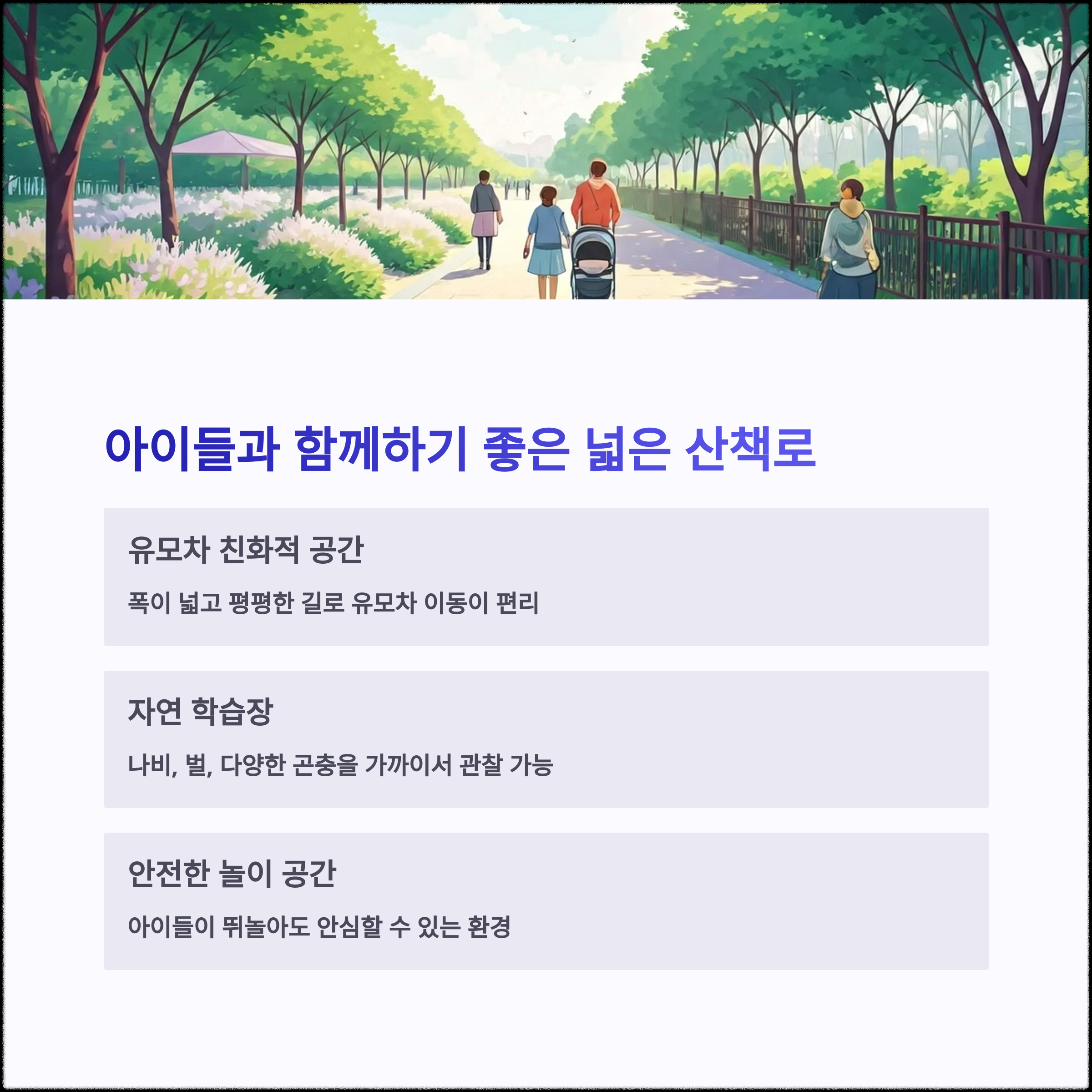 아이들과 함께하기 좋은 넓은 산책로

유모차 친화적 공간

폭이 넓고 평평한 길로 유모차 이동이 편리

자연 학습장

나비, 벌, 다양한 곤충을 가까이서 관찰 가능

안전한 놀이 공간

아이들이 뛰놀아도 안심할 수 있는 환경